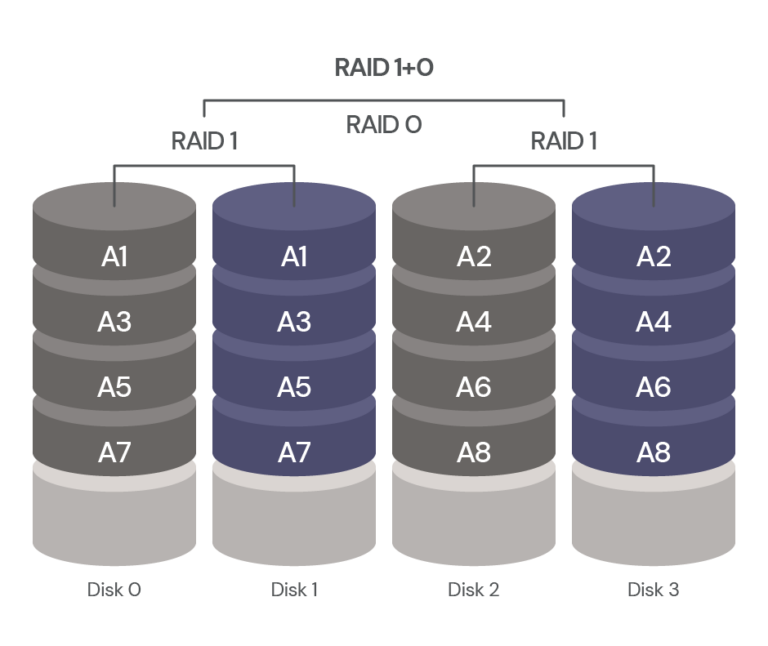 RAID 1+0

RAID 0

RAID 1

RAID 1

A1
A3
A5
A7

A1
A3
A5
A7

A2
A4
A6
A8

A2
A4
A6
A8

Disk 0

Disk 1

Disk 2

Disk 3